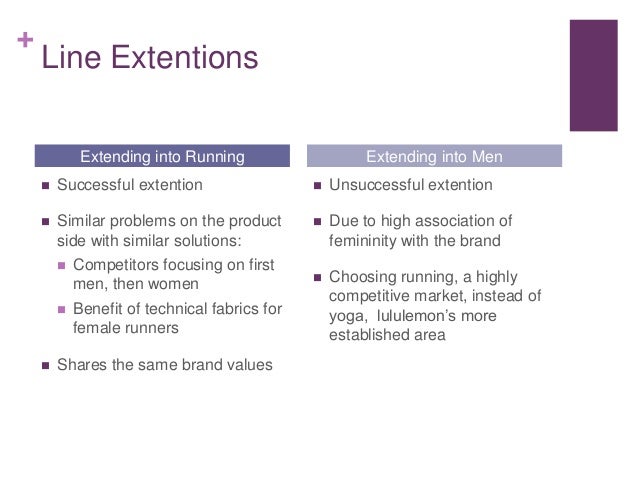 + Line Extentions

Extending into Running

- Successful extention
- Similar problems on the product side with similar solutions:
  - Competitors focusing on first men, then women
  - Benefit of technical fabrics for female runners
- Shares the same brand values

Extending into Men

- Unsuccessful extention
- Due to high association of femininity with the brand
- Choosing running, a highly competitive market, instead of yoga, lululemon's more established area